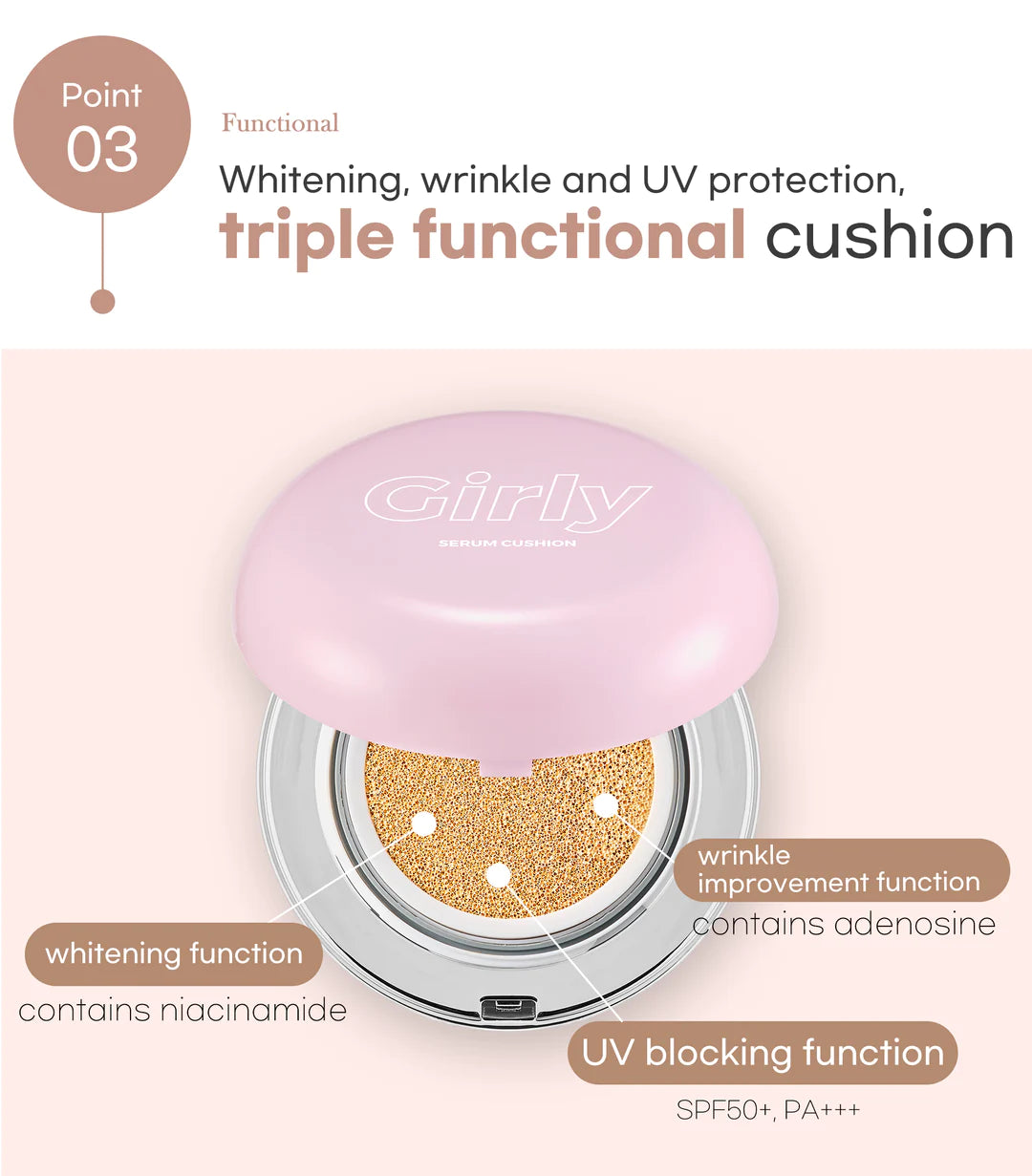 Point
03

Functional

Whitening, wrinkle and UV protection,
triple functional cushion

Girly
SERUM CUSHION

wrinkle improvement function
contains adenosine

whitening function
contains niacinamide

UV blocking function
SPF50+, PA+++